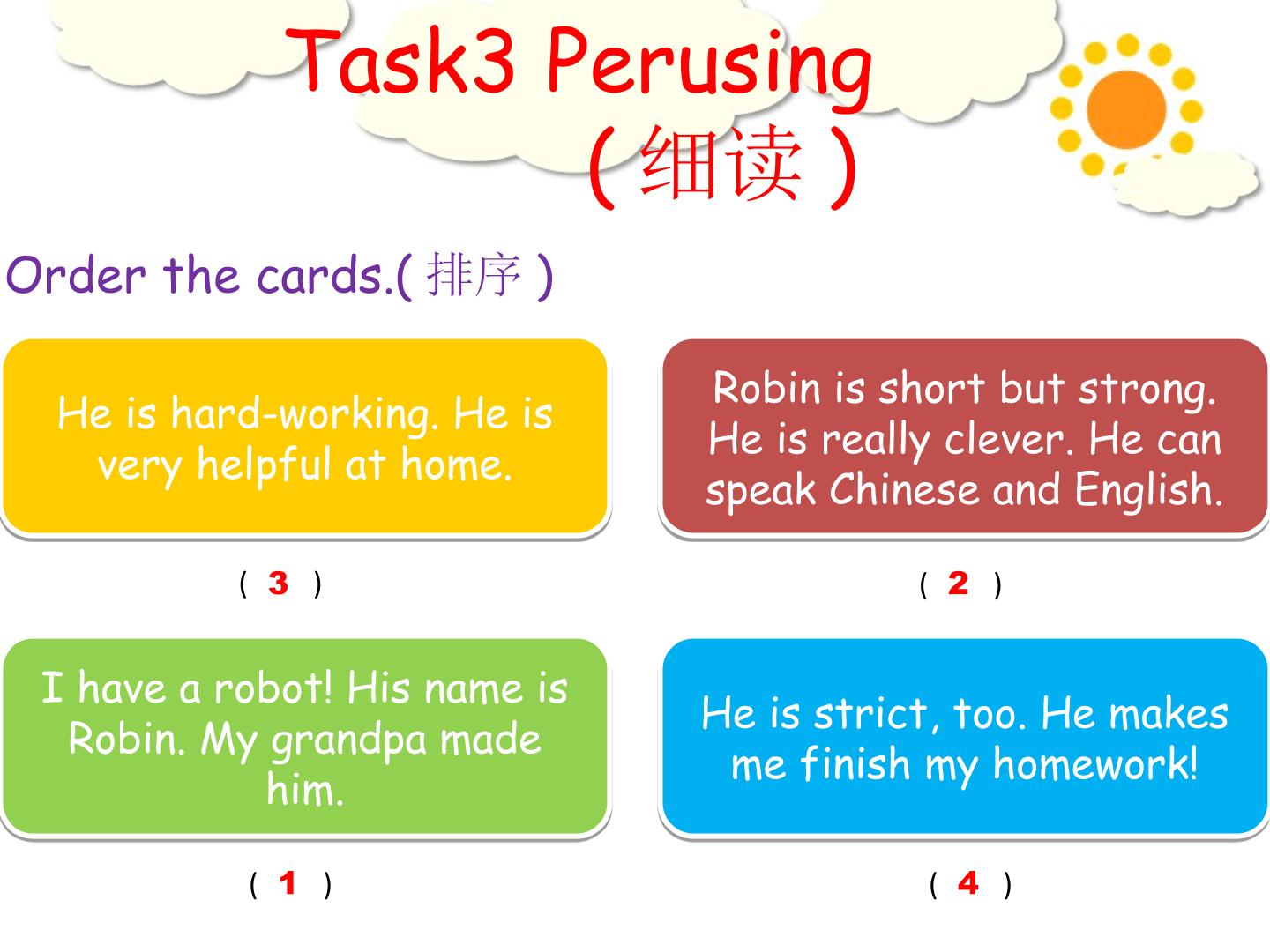 Task3 Perusing
(细读)

Order the cards.(排序)

He is hard-working. He is very helpful at home.

( 3 )

Robin is short but strong. He is really clever. He can speak Chinese and English.

( 2 )

I have a robot! His name is Robin. My grandpa made him.

( 1 )

He is strict, too. He makes me finish my homework!

( 4 )